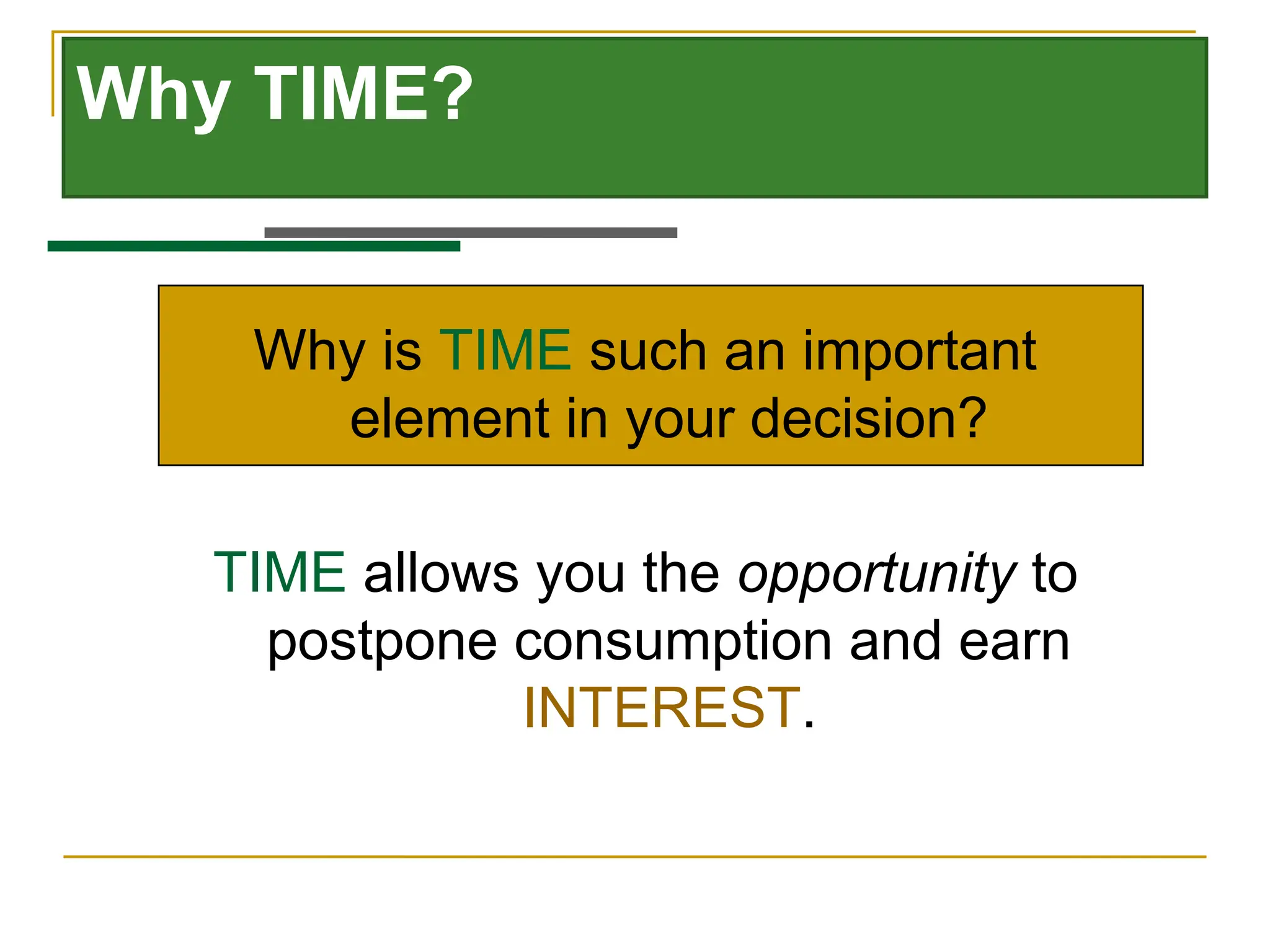 Why TIME?

Why is TIME such an important element in your decision?

TIME allows you the opportunity to postpone consumption and earn INTEREST.